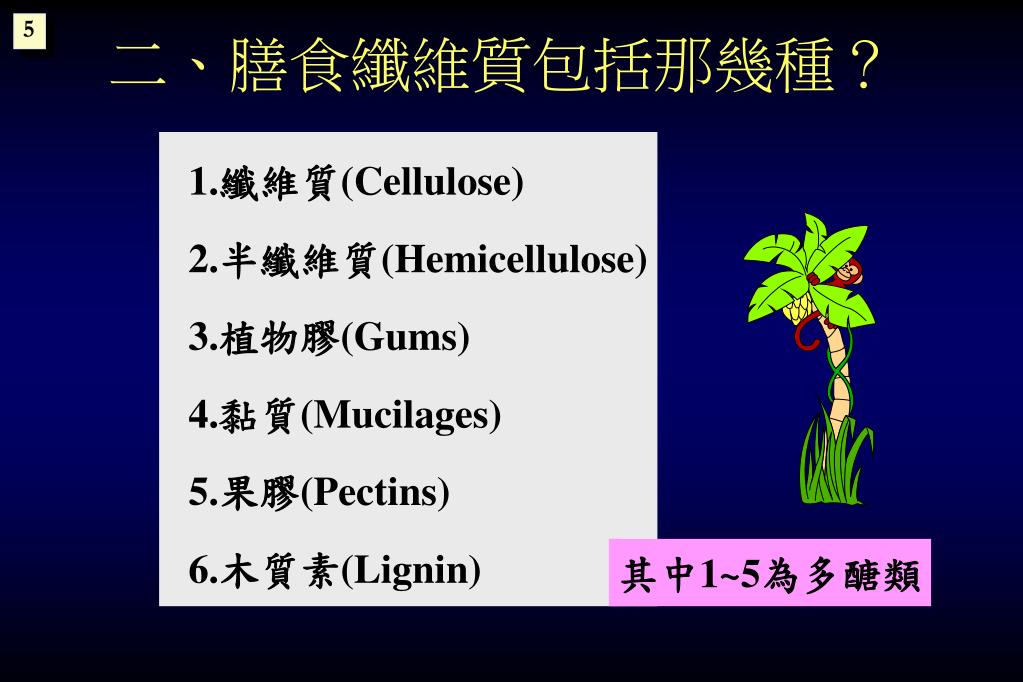 5

二、膳食纖維質包括那幾種？

1.纖維質(Cellulose)

2.半纖維質(Hemicellulose)

3.植物膠(Gums)

4.黏質(Mucilages)

5.果膠(Pectins)

6.木質素(Lignin)

其中1~5為多醣類